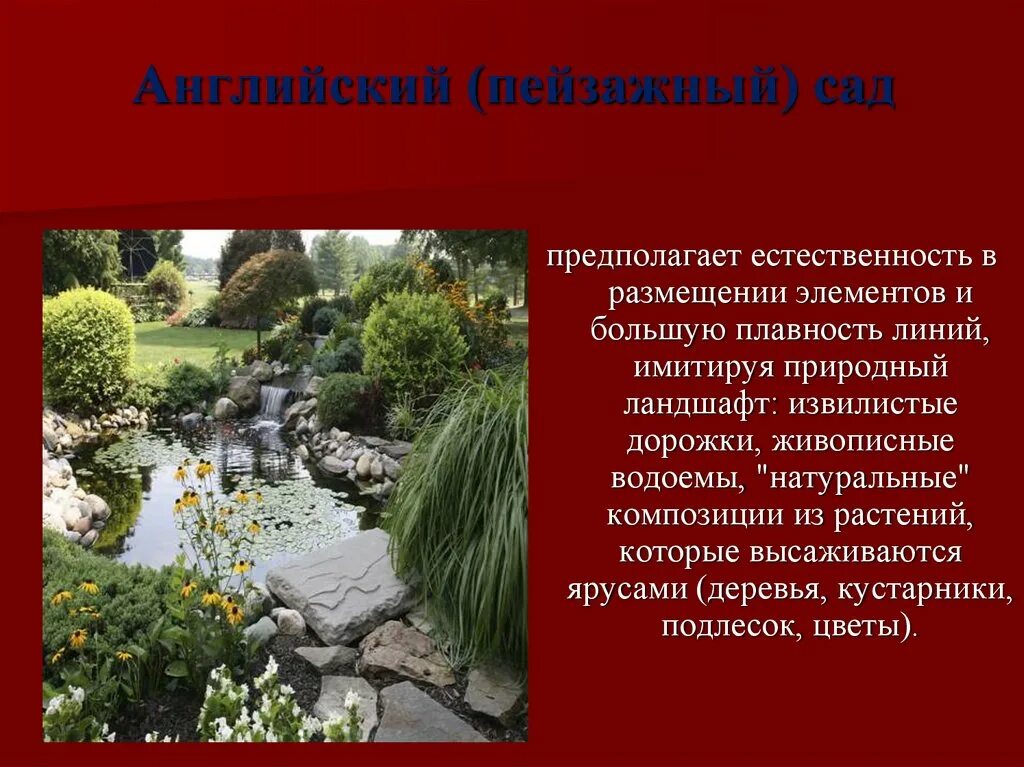 Английский (пейзажный) сад

предполагает естественность в размещении элементов и большую плавность линий, имитируя природный ландшафт: извилистые дорожки, живописные водоемы, "натуральные" композиции из растений, которые высаживаются ярусами (деревья, кустарники, подлесок, цветы).